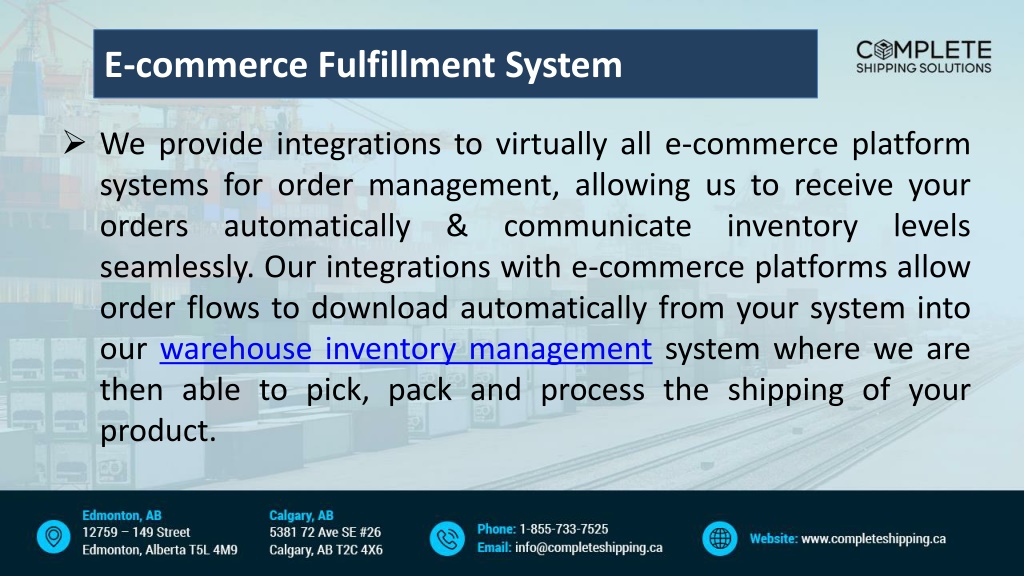 E-commerce Fulfillment System

COMPLETE
SHIPPING SOLUTIONS

➢ We provide integrations to virtually all e-commerce platform systems for order management, allowing us to receive your orders automatically & communicate inventory levels seamlessly. Our integrations with e-commerce platforms allow order flows to download automatically from your system into our warehouse inventory management system where we are then able to pick, pack and process the shipping of your product.

Edmonton, AB
12759 – 149 Street
Edmonton, Alberta T5L 4M9

Calgary, AB
5381 72 Ave SE #26
Calgary, AB T2C 4X6

Phone: 1-855-733-7525
Email: info@completeshipping.ca

Website: www.completeshipping.ca